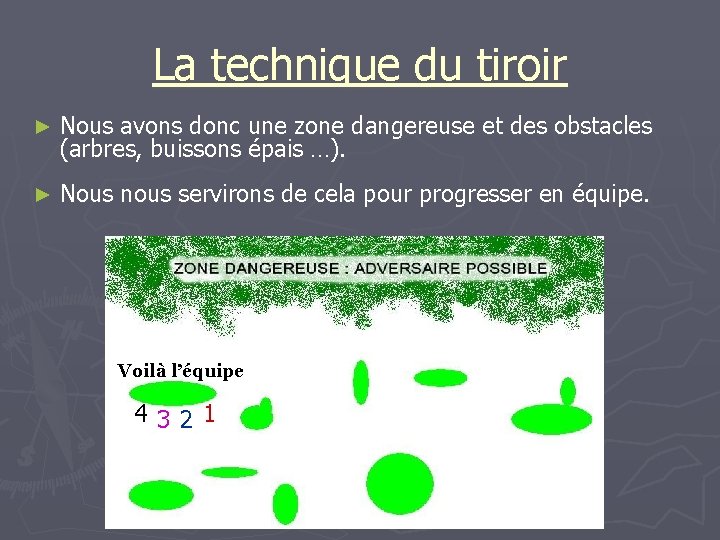 La technique du tiroir

► Nous avons donc une zone dangereuse et des obstacles (arbres, buissons épais …).

► Nous nous servirons de cela pour progresser en équipe.

ZONE DANGEREUSE : ADVERSAIRE POSSIBLE

Voilà l'équipe

4 3 2 1